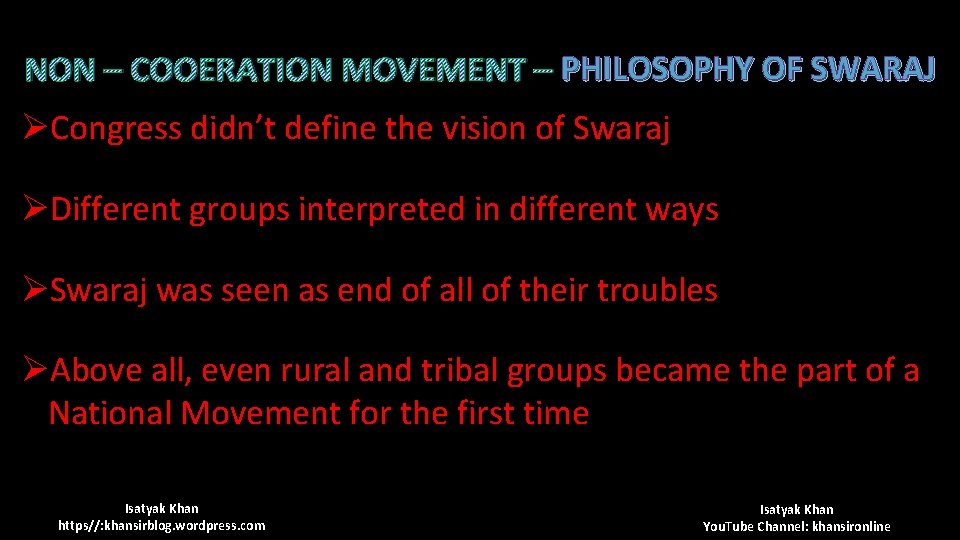 NON – COOERATION MOVEMENT – PHILOSOPHY OF SWARAJ

➢Congress didn't define the vision of Swaraj

➢Different groups interpreted in different ways

➢Swaraj was seen as end of all of their troubles

➢Above all, even rural and tribal groups became the part of a National Movement for the first time

Isatyak Khan
https//:khansirblog.wordpress.com

Isatyak Khan
YouTube Channel: khansironline